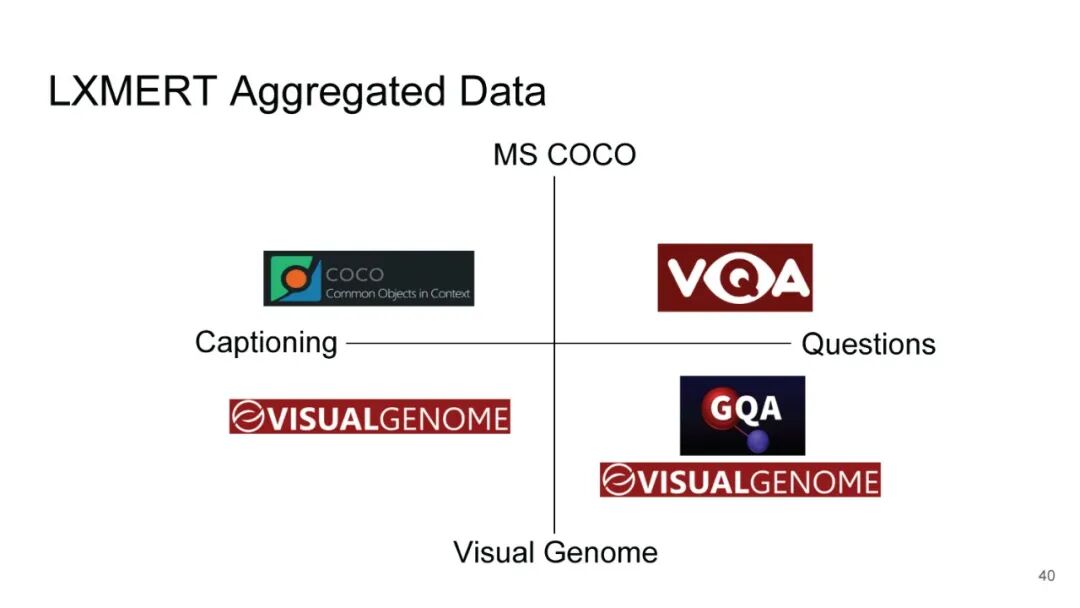 LXMERT Aggregated Data

MS COCO

COCO
Common Objects in Context

VQA

Captioning

Questions

VISUALGENOME

GQA

VISUALGENOME

Visual Genome

40